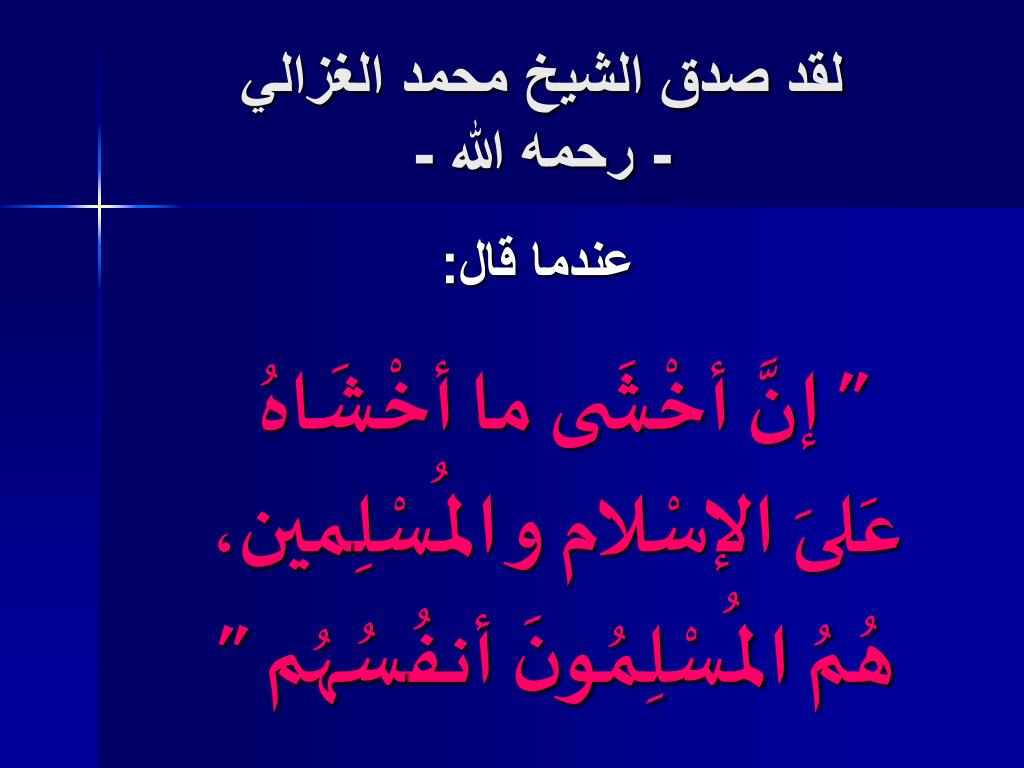 لقد صدق الشيخ محمد الغزالي
- رحمه الله -

عندما قال:

" إنَّ أخْشَى ما أخْشَاهُ
عَلىَ الإسْلام و المُسْلِمين،
هُمُ المُسْلِمُونَ أنفُسُهُم "